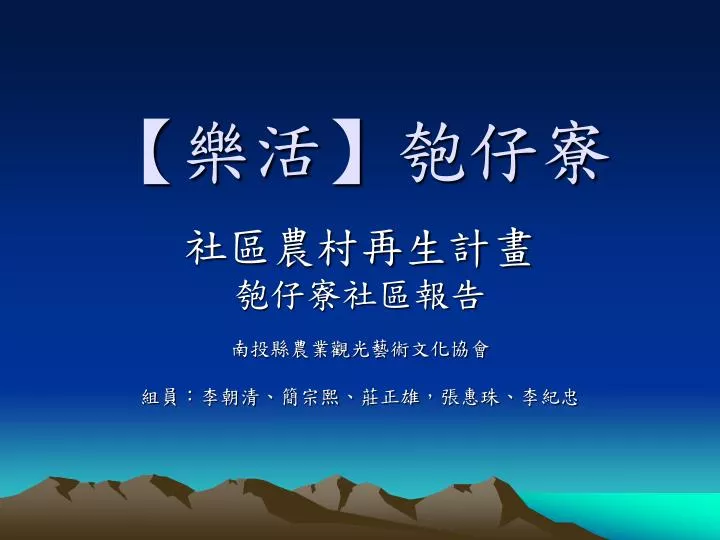 【樂活】匏仔寮

社區農村再生計畫
匏仔寮社區報告

南投縣農業觀光藝術文化協會

組員：李朝清、簡宗熙、莊正雄，張惠珠、李紀忠